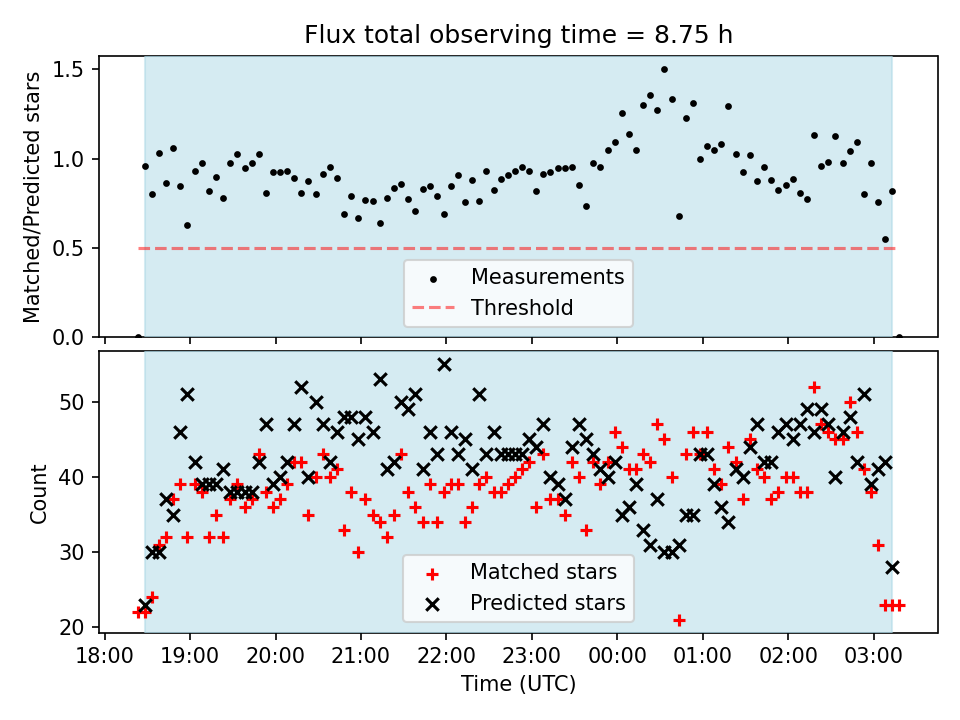 Flux total observing time = 8.75 h

Matched/Predicted stars

1.5
1.0
0.5
0.0

Measurements
Threshold

Count

50
40
30
20

Matched stars
Predicted stars

18:00 19:00 20:00 21:00 22:00 23:00 00:00 01:00 02:00 03:00

Time (UTC)